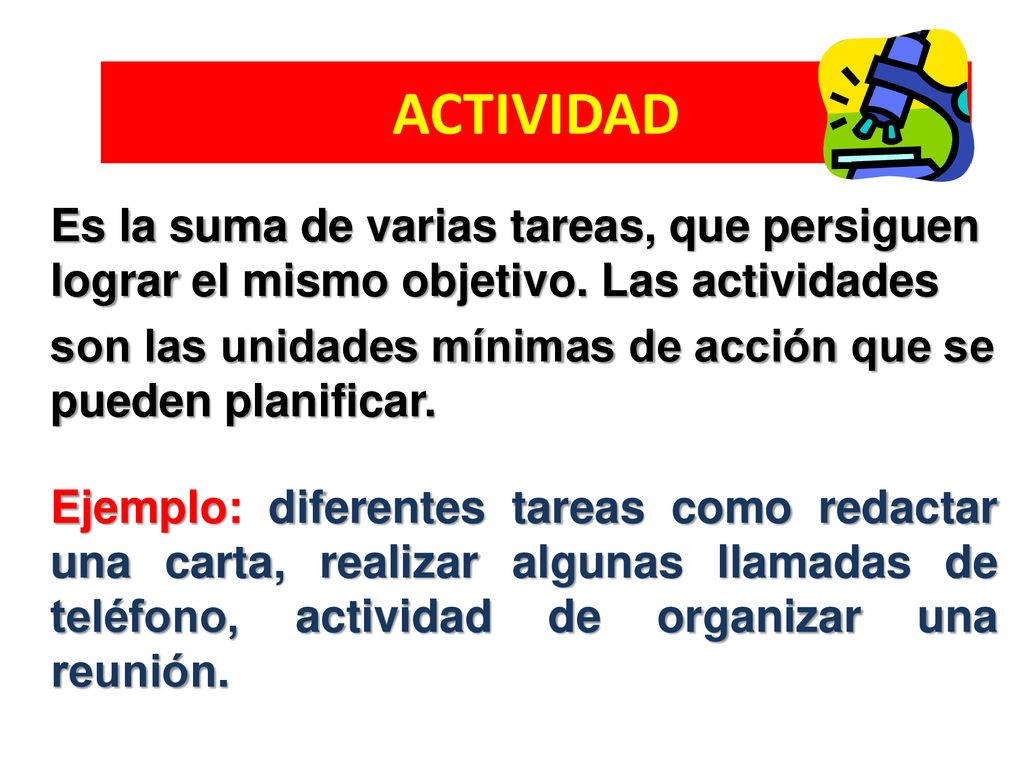 ACTIVIDAD

Es la suma de varias tareas, que persiguen lograr el mismo objetivo. Las actividades son las unidades mínimas de acción que se pueden planificar.

Ejemplo: diferentes tareas como redactar una carta, realizar algunas llamadas de teléfono, actividad de organizar una reunión.